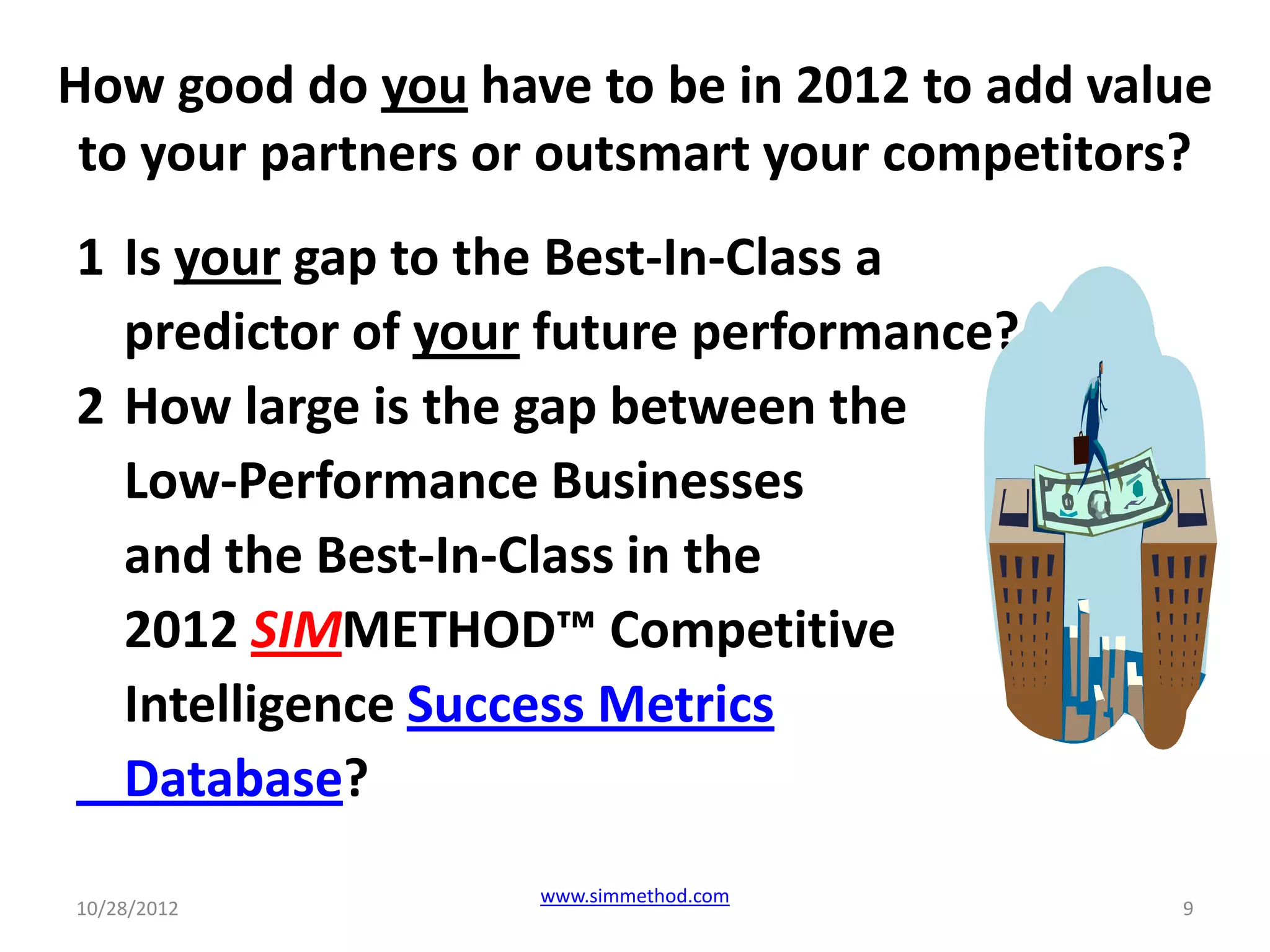 How good do you have to be in 2012 to add value to your partners or outsmart your competitors?

1 Is your gap to the Best-In-Class a predictor of your future performance?

2 How large is the gap between the Low-Performance Businesses and the Best-In-Class in the 2012 SIMMETHOD™ Competitive Intelligence Success Metrics Database?

10/28/2012

www.simmethod.com

9